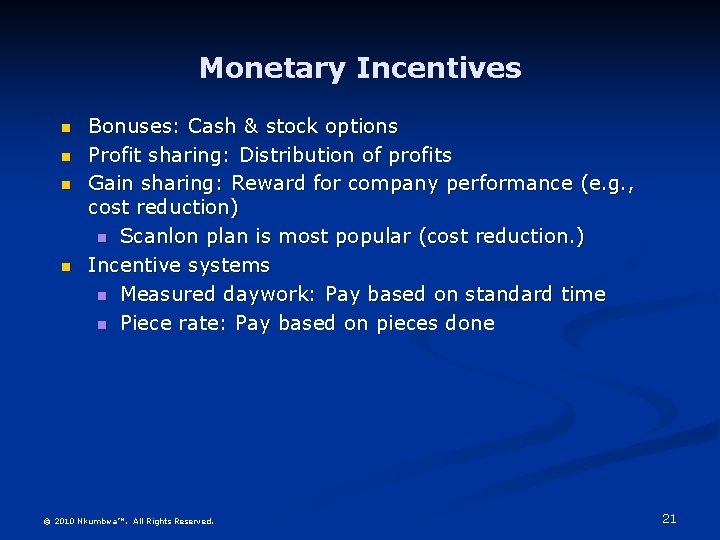 Monetary Incentives

- Bonuses: Cash & stock options
- Profit sharing: Distribution of profits
- Gain sharing: Reward for company performance (e.g., cost reduction)
  - Scanlon plan is most popular (cost reduction.)
- Incentive systems
  - Measured daywork: Pay based on standard time
  - Piece rate: Pay based on pieces done

© 2010 Nkumbwa™. All Rights Reserved.

21